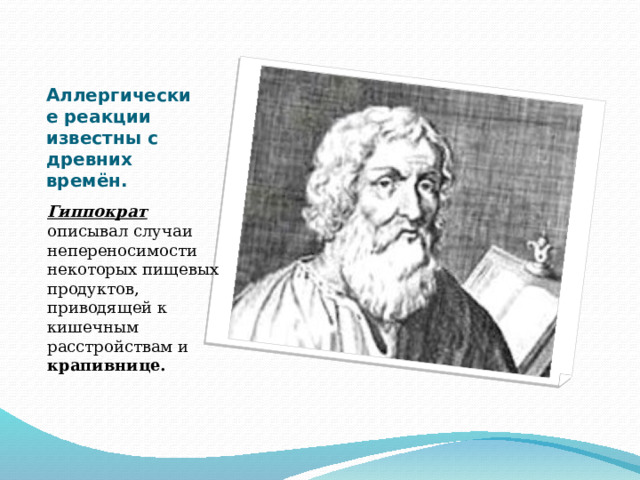 Аллергические реакции известны с древних времён.

Гиппократ описывал случаи непереносимости некоторых пищевых продуктов, приводящей к кишечным расстройствам и крапивнице.